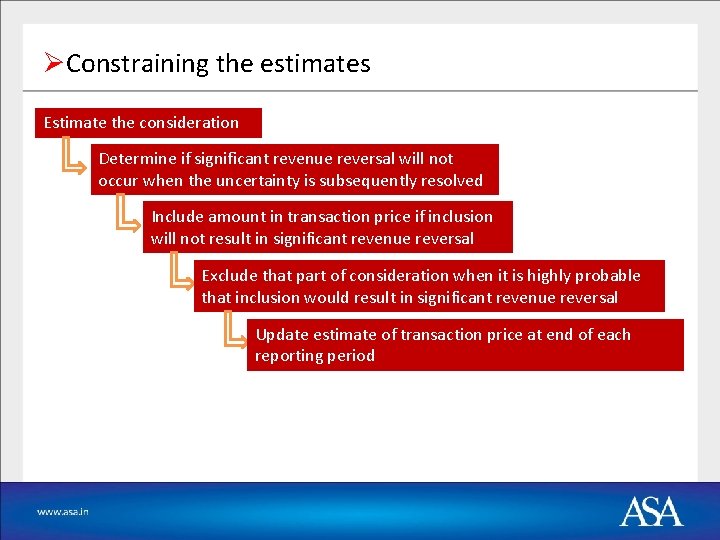 ➢Constraining the estimates

Estimate the consideration

Determine if significant revenue reversal will not occur when the uncertainty is subsequently resolved

Include amount in transaction price if inclusion will not result in significant revenue reversal

Exclude that part of consideration when it is highly probable that inclusion would result in significant revenue reversal

Update estimate of transaction price at end of each reporting period

www.asa.in

ASA